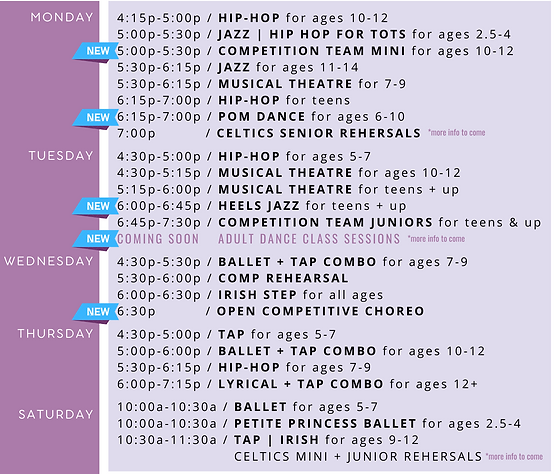 MONDAY
4:15p-5:00p / HIP-HOP for ages 10-12
5:00p-5:30p / JAZZ | HIP HOP FOR TOTS for ages 2.5-4
NEW 5:00p-5:30p / COMPETITION TEAM MINI for ages 10-12
5:30p-6:15p / JAZZ for ages 11-14
5:30p-6:15p / MUSICAL THEATRE for 7-9
6:15p-7:00p / HIP-HOP for teens
NEW 6:15p-7:00p / POM DANCE for ages 6-10
7:00p / CELTICS SENIOR REHERSALS *more info to come

TUESDAY
4:30p-5:00p / HIP-HOP for ages 5-7
4:30p-5:15p / MUSICAL THEATRE for ages 10-12
5:15p-6:00p / MUSICAL THEATRE for teens + up
NEW 6:00p-6:45p / HEELS JAZZ for teens + up
6:45p-7:30p / COMPETITION TEAM JUNIORS for teens & up
NEW COMING SOON ADULT DANCE CLASS SESSIONS *more info to come

WEDNESDAY
4:30p-5:30p / BALLET + TAP COMBO for ages 7-9
5:30p-6:00p / COMP REHEARSAL
6:00p-6:30p / IRISH STEP for all ages
NEW 6:30p / OPEN COMPETITIVE CHOREO

THURSDAY
4:30p-5:00p / TAP for ages 5-7
5:00p-6:00p / BALLET + TAP COMBO for ages 10-12
5:30p-6:15p / HIP-HOP for ages 7-9
6:00p-7:15p / LYRICAL + TAP COMBO for ages 12+

SATURDAY
10:00a-10:30a / BALLET for ages 5-7
10:00a-10:30a / PETITE PRINCESS BALLET for ages 2.5-4
10:30a-11:30a / TAP | IRISH for ages 9-12
CELTICS MINI + JUNIOR REHERSALS *more info to come